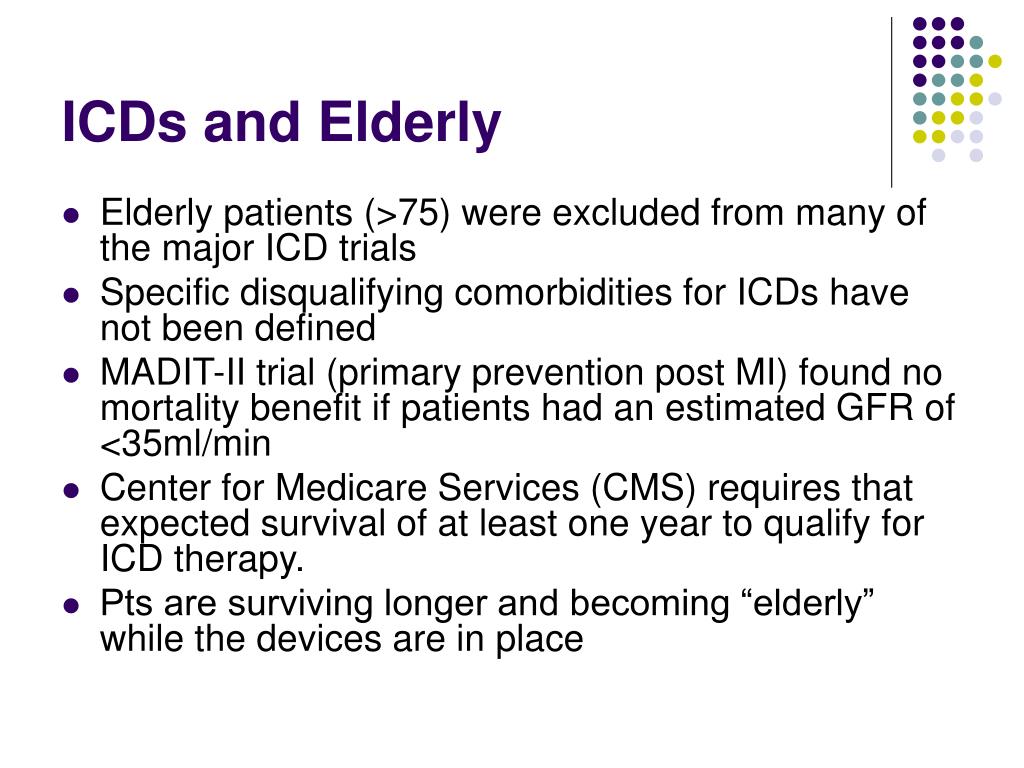 ICDs and Elderly

- Elderly patients (>75) were excluded from many of the major ICD trials
- Specific disqualifying comorbidities for ICDs have not been defined
- MADIT-II trial (primary prevention post MI) found no mortality benefit if patients had an estimated GFR of <35ml/min
- Center for Medicare Services (CMS) requires that expected survival of at least one year to qualify for ICD therapy.
- Pts are surviving longer and becoming “elderly” while the devices are in place